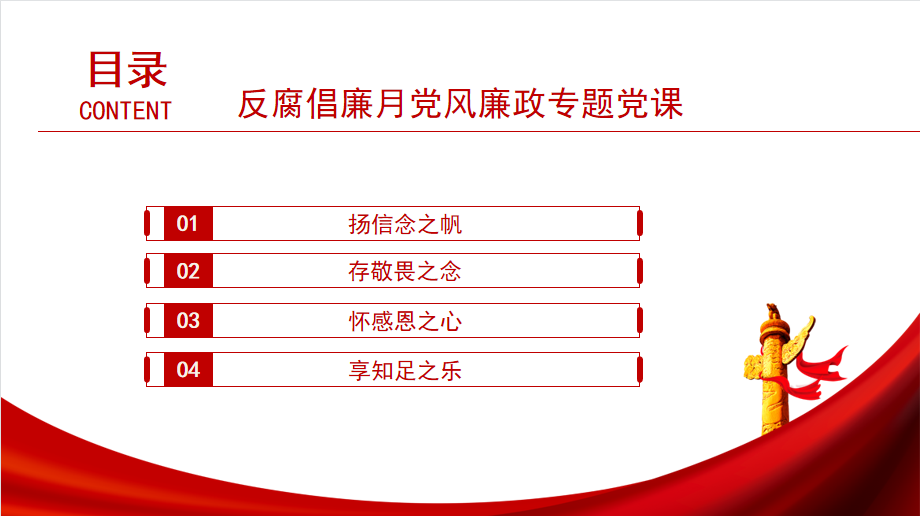 目录
CONTENT

反腐倡廉月党风廉政专题党课

01 扬信念之帆

02 存敬畏之念

03 怀感恩之心

04 享知足之乐